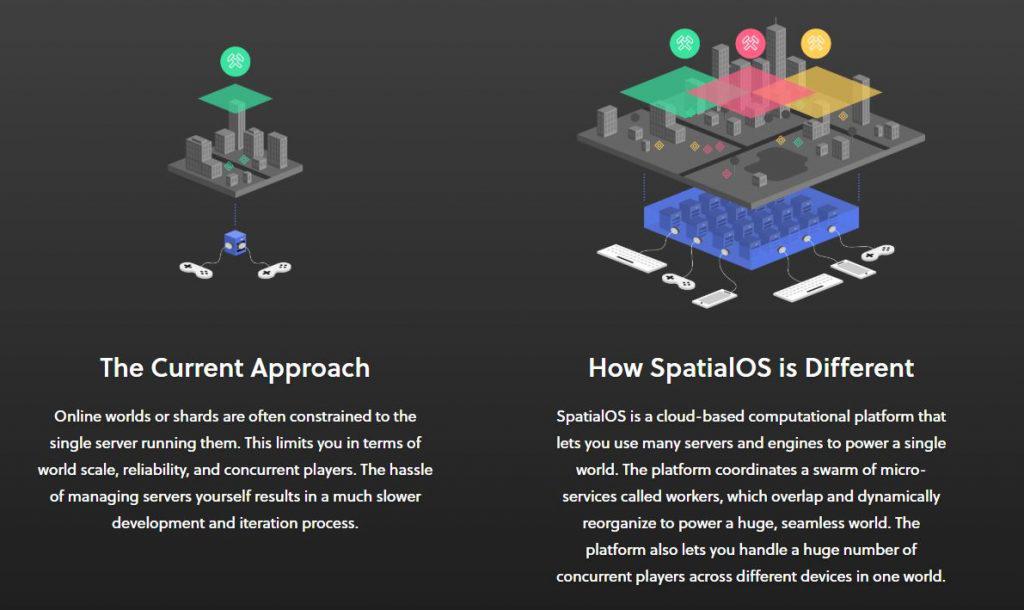 The Current Approach

Online worlds or shards are often constrained to the single server running them. This limits you in terms of world scale, reliability, and concurrent players. The hassle of managing servers yourself results in a much slower development and iteration process.

How SpatialOS is Different

SpatialOS is a cloud-based computational platform that lets you use many servers and engines to power a single world. The platform coordinates a swarm of micro-services called workers, which overlap and dynamically reorganize to power a huge, seamless world. The platform also lets you handle a huge number of concurrent players across different devices in one world.